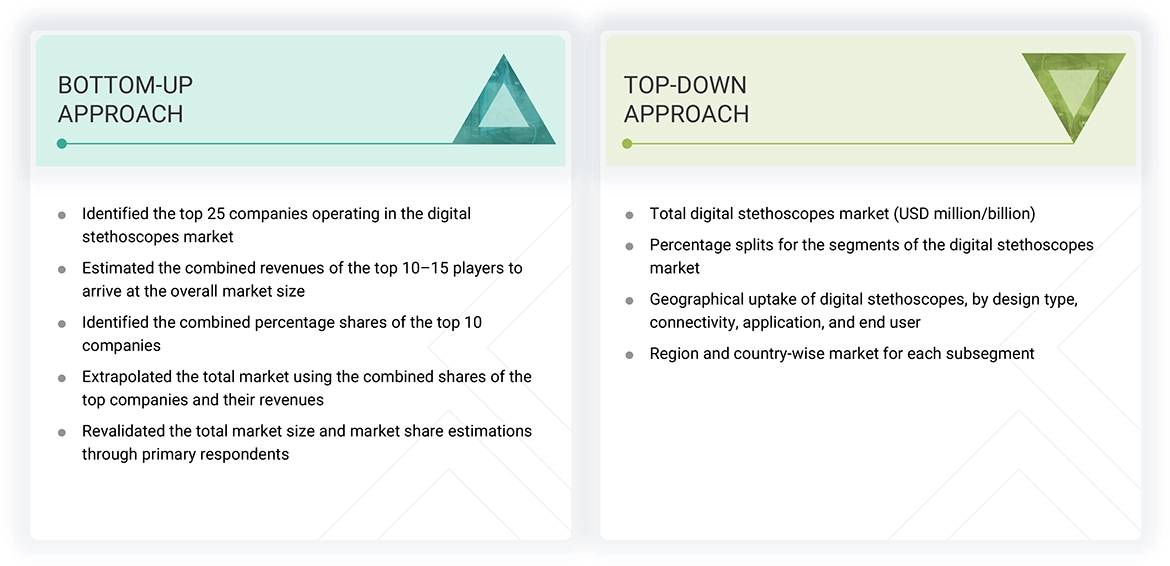 BOTTOM-UP APPROACH

- Identified the top 25 companies operating in the digital stethoscopes market
- Estimated the combined revenues of the top 10–15 players to arrive at the overall market size
- Identified the combined percentage shares of the top 10 companies
- Extrapolated the total market using the combined shares of the top companies and their revenues
- Revalidated the total market size and market share estimations through primary respondents

TOP-DOWN APPROACH

- Total digital stethoscopes market (USD million/billion)
- Percentage splits for the segments of the digital stethoscopes market
- Geographical uptake of digital stethoscopes, by design type, connectivity, application, and end user
- Region and country-wise market for each subsegment